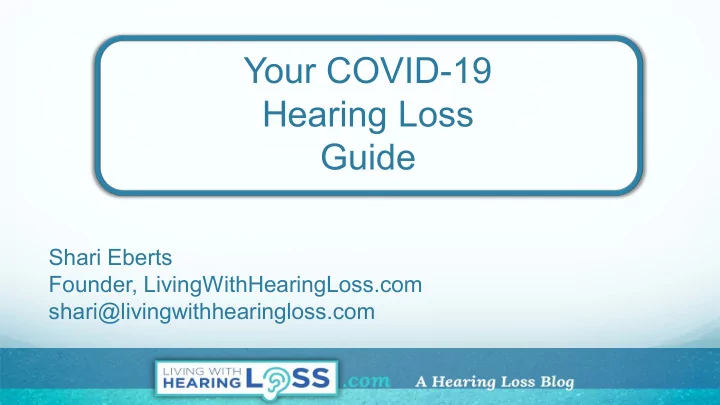 Your COVID-19
Hearing Loss
Guide

Shari Eberts
Founder, LivingWithHearingLoss.com
shari@livingwithhearingloss.com

LIVING WITH HEARING LOSS .com A Hearing Loss Blog